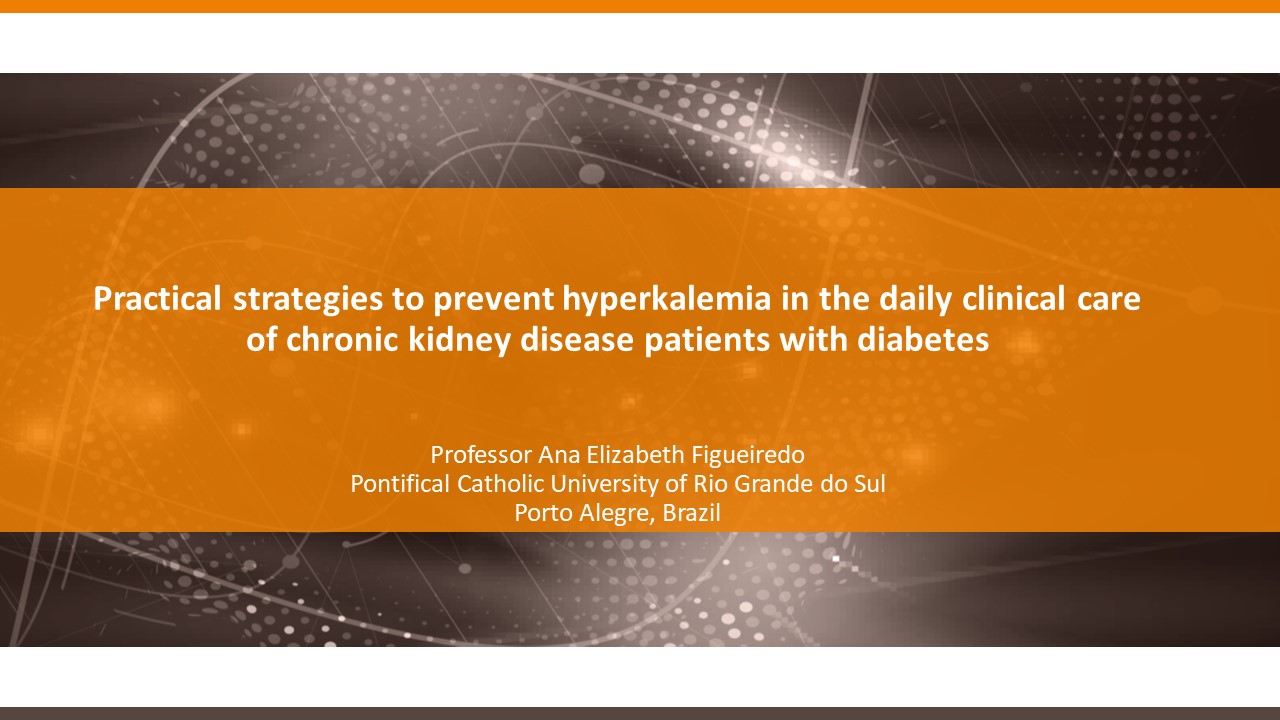 Practical strategies to prevent hyperkalemia in the daily clinical care of chronic kidney disease patients with diabetes

Professor Ana Elizabeth Figueiredo
Pontifical Catholic University of Rio Grande do Sul
Porto Alegre, Brazil